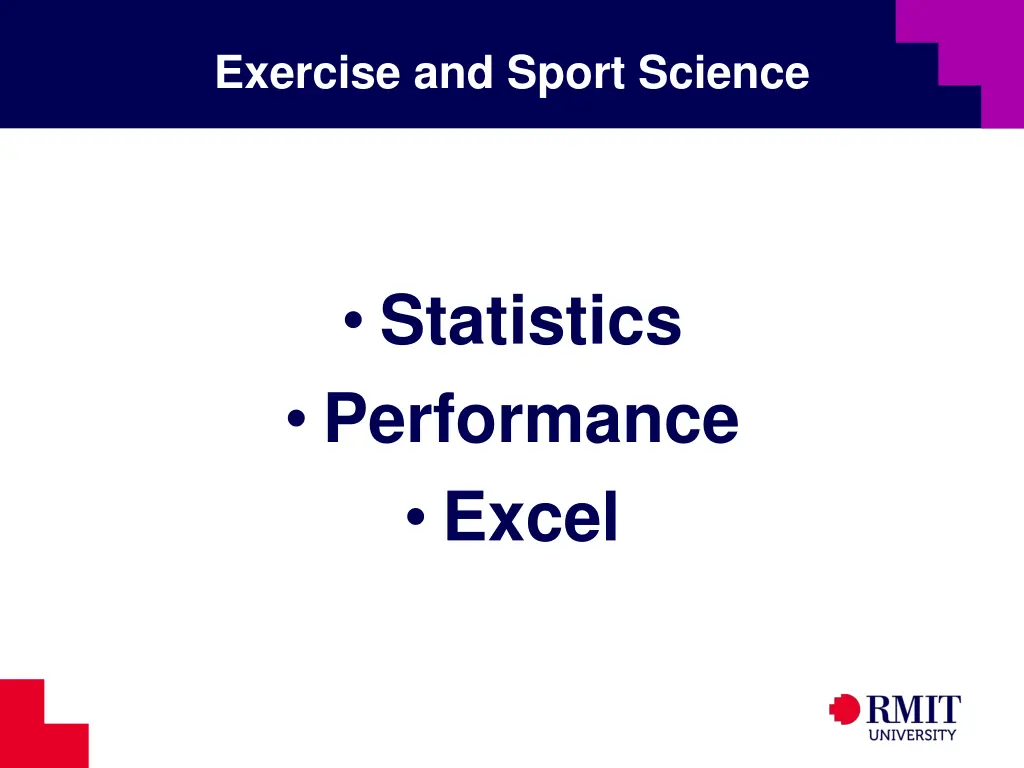 Exercise and Sport Science

• Statistics
• Performance
• Excel

RMIT
UNIVERSITY